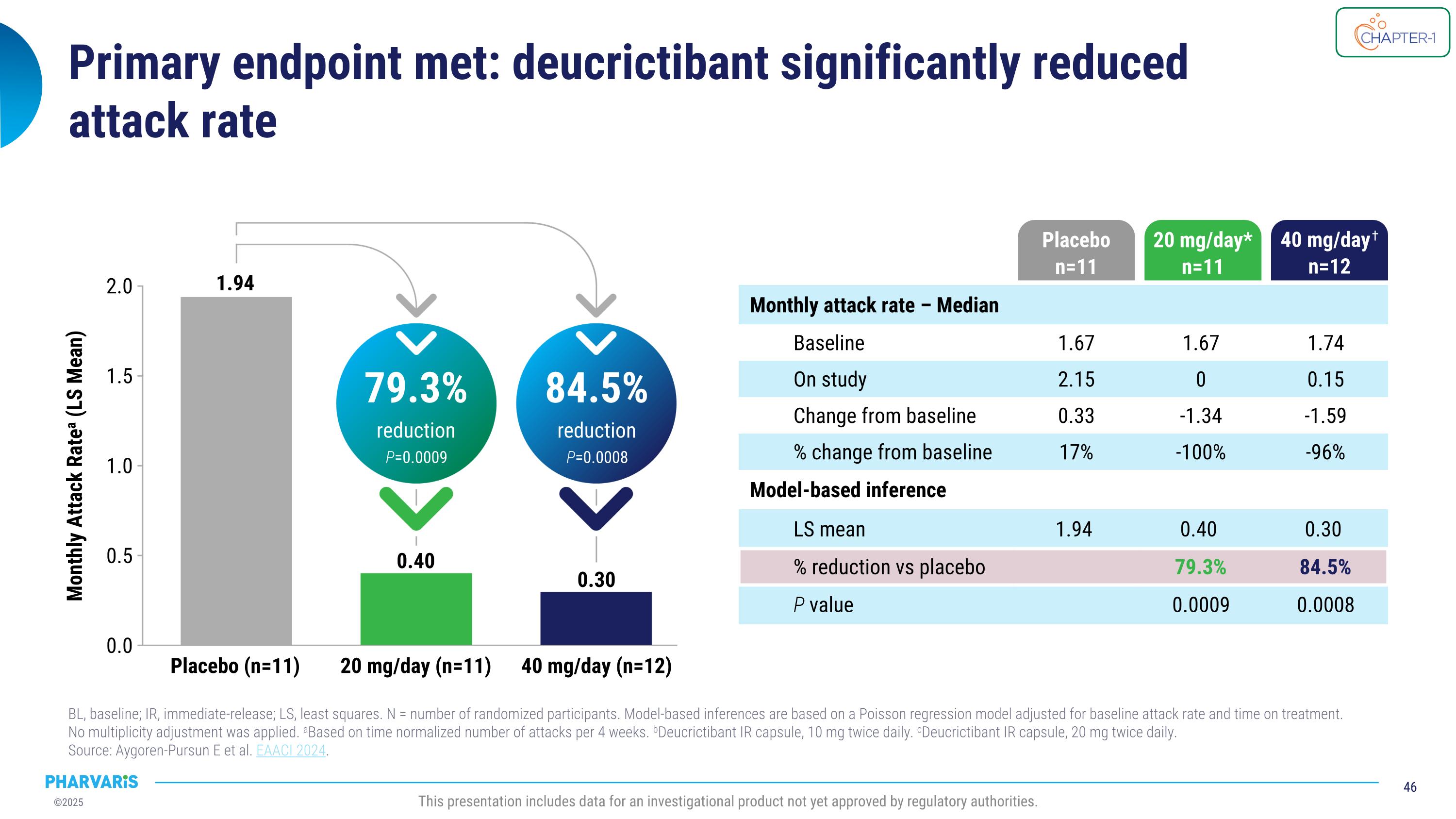 CHAPTER-1

Primary endpoint met: deucrictibant significantly reduced attack rate

Monthly Attack Rate$^a$ (LS Mean)

2.0
1.5
1.0
0.5
0.0

1.94

79.3%
reduction
P=0.0009

84.5%
reduction
P=0.0008

0.40

0.30

Placebo (n=11)
20 mg/day (n=11)
40 mg/day (n=12)

| | Placebo n=11 | 20 mg/day* n=11 | 40 mg/day$^†$ n=12 |
|---|---|---|---|
| Monthly attack rate – Median | | | |
| Baseline | 1.67 | 1.67 | 1.74 |
| On study | 2.15 | 0 | 0.15 |
| Change from baseline | 0.33 | -1.34 | -1.59 |
| % change from baseline | 17% | -100% | -96% |
| Model-based inference | | | |
| LS mean | 1.94 | 0.40 | 0.30 |
| % reduction vs placebo | | 79.3% | 84.5% |
| P value | | 0.0009 | 0.0008 |

BL, baseline; IR, immediate-release; LS, least squares. N = number of randomized participants. Model-based inferences are based on a Poisson regression model adjusted for baseline attack rate and time on treatment. No multiplicity adjustment was applied. $^a$Based on time normalized number of attacks per 4 weeks. $^b$Deucrictibant IR capsule, 10 mg twice daily. $^c$Deucrictibant IR capsule, 20 mg twice daily.
Source: Aygoren-Pursun E et al. EAACI 2024.

PHARVARIS
©2025
This presentation includes data for an investigational product not yet approved by regulatory authorities.
46